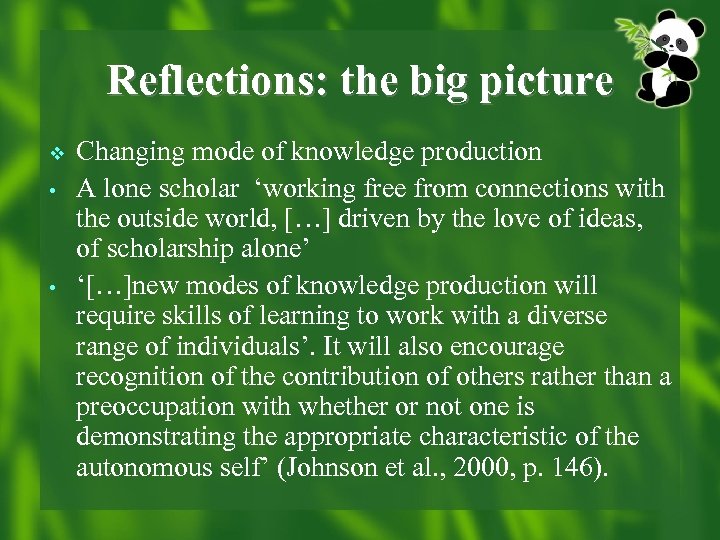 Reflections: the big picture

❖ Changing mode of knowledge production

• A lone scholar ‘working free from connections with the outside world, […] driven by the love of ideas, of scholarship alone’

• ‘[…]new modes of knowledge production will require skills of learning to work with a diverse range of individuals’. It will also encourage recognition of the contribution of others rather than a preoccupation with whether or not one is demonstrating the appropriate characteristic of the autonomous self’ (Johnson et al., 2000, p. 146).